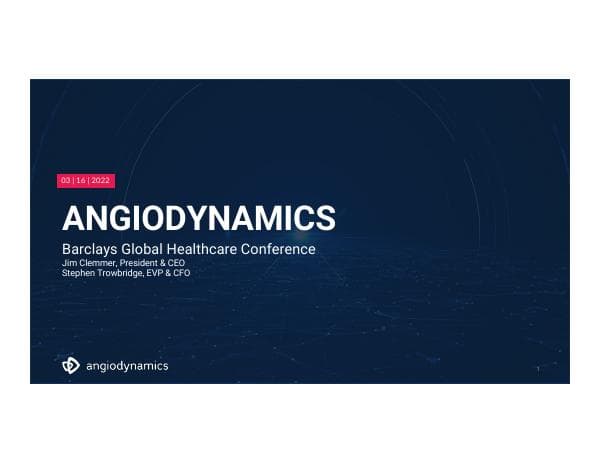 03 | 16 | 2022

ANGIODYNAMICS

Barclays Global Healthcare Conference
Jim Clemmer, President & CEO
Stephen Trowbridge, EVP & CFO

angiodynamics

1